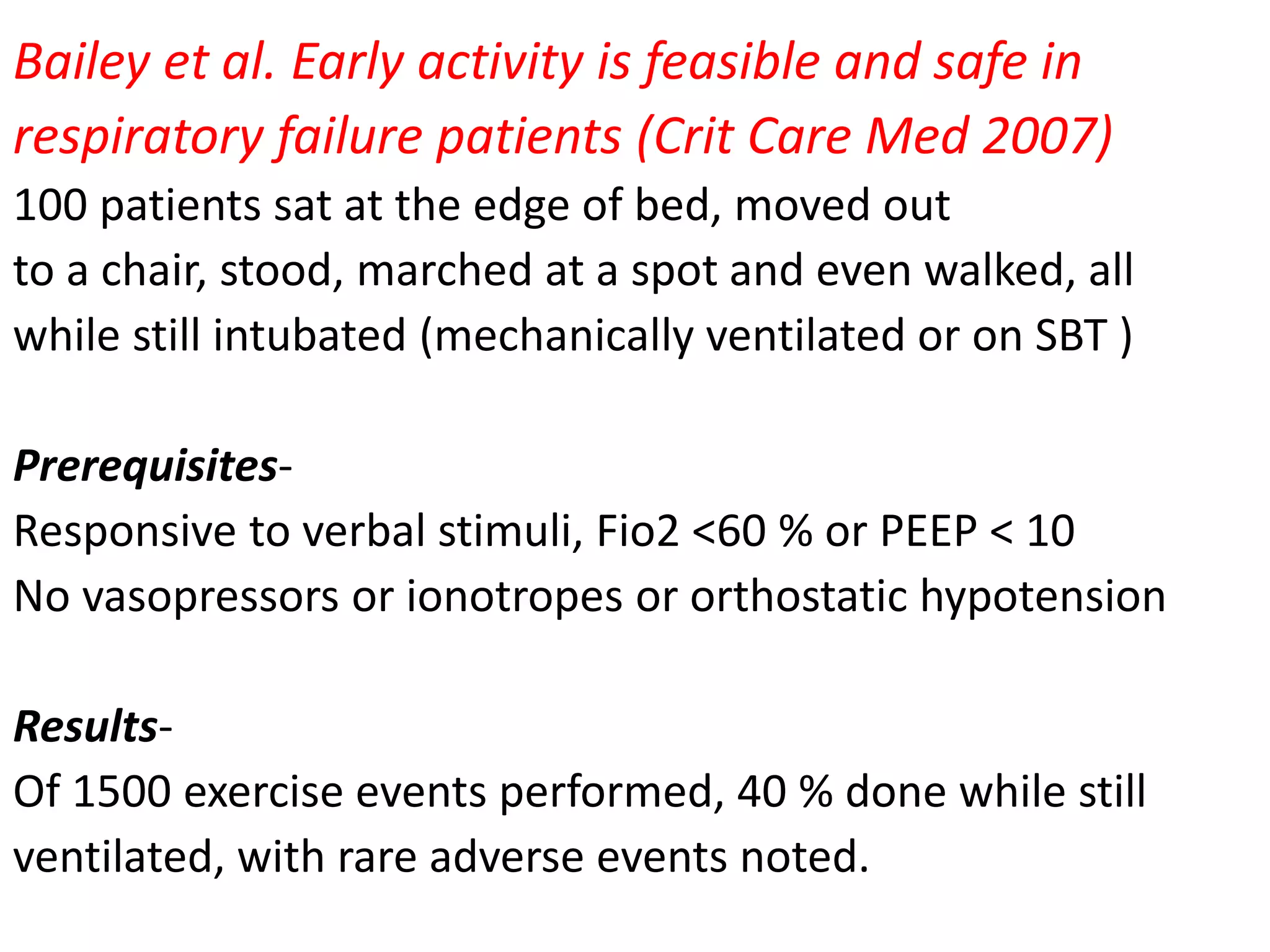 Bailey et al. Early activity is feasible and safe in respiratory failure patients (Crit Care Med 2007)

100 patients sat at the edge of bed, moved out to a chair, stood, marched at a spot and even walked, all while still intubated (mechanically ventilated or on SBT )

Prerequisites-
Responsive to verbal stimuli, Fio2 <60 % or PEEP < 10
No vasopressors or ionotropes or orthostatic hypotension

Results-
Of 1500 exercise events performed, 40 % done while still ventilated, with rare adverse events noted.